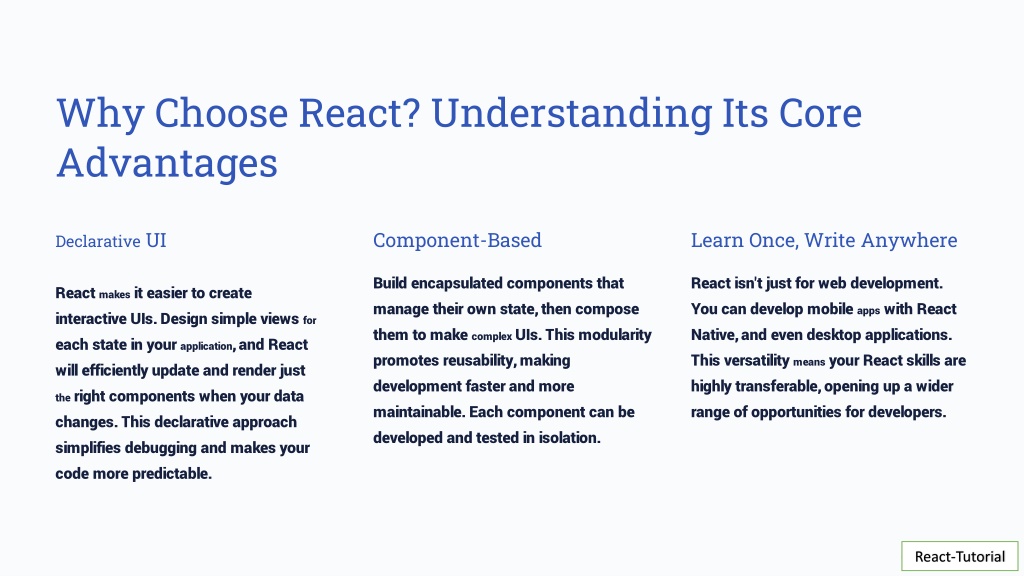 Why Choose React? Understanding Its Core Advantages

Declarative UI

React makes it easier to create interactive UIs. Design simple views for each state in your application, and React will efficiently update and render just the right components when your data changes. This declarative approach simplifies debugging and makes your code more predictable.

Component-Based

Build encapsulated components that manage their own state, then compose them to make complex UIs. This modularity promotes reusability, making development faster and more maintainable. Each component can be developed and tested in isolation.

Learn Once, Write Anywhere

React isn't just for web development. You can develop mobile apps with React Native, and even desktop applications. This versatility means your React skills are highly transferable, opening up a wider range of opportunities for developers.

React-Tutorial